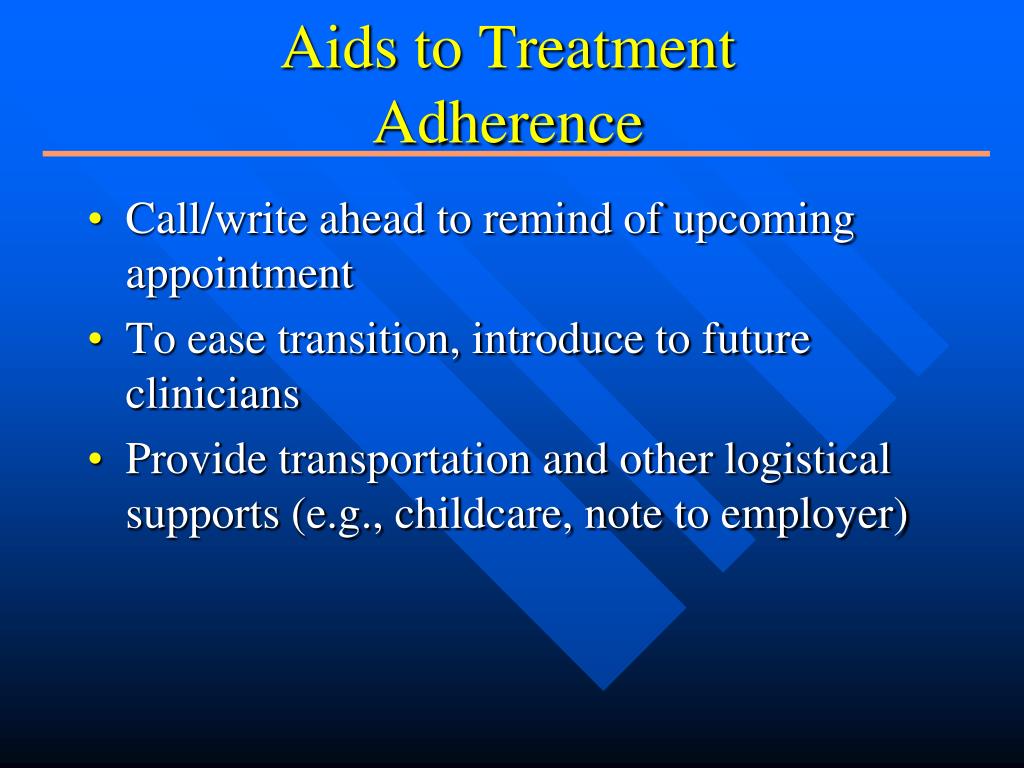 Aids to Treatment Adherence

• Call/write ahead to remind of upcoming appointment
• To ease transition, introduce to future clinicians
• Provide transportation and other logistical supports (e.g., childcare, note to employer)